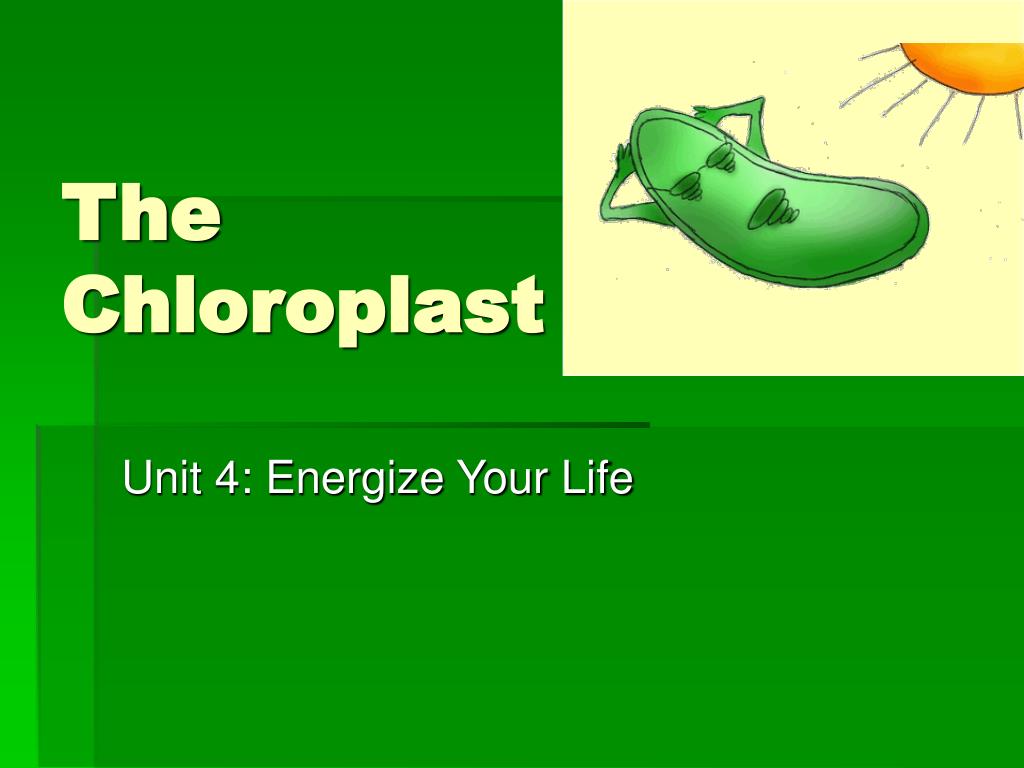 The Chloroplast

Unit 4: Energize Your Life